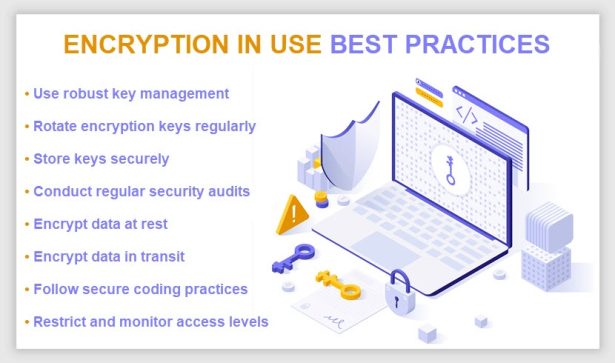 ENCRYPTION IN USE BEST PRACTICES

• Use robust key management
• Rotate encryption keys regularly
• Store keys securely
• Conduct regular security audits
• Encrypt data at rest
• Encrypt data in transit
• Follow secure coding practices
• Restrict and monitor access levels

</>